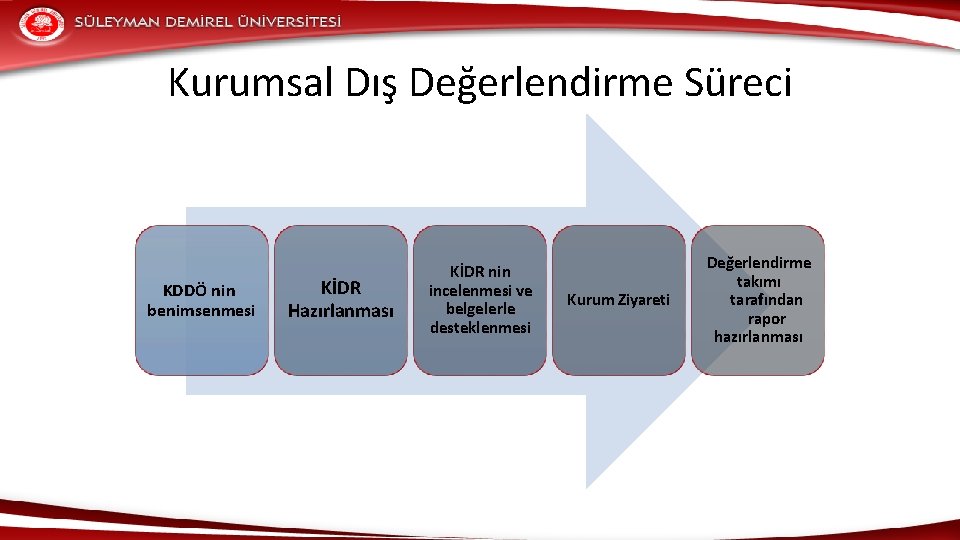 SÜLEYMAN DEMİREL ÜNİVERSİTESİ

Kurumsal Dış Değerlendirme Süreci

KDDÖ nin benimsenmesi

KİDR Hazırlanması

KİDR nin incelenmesi ve belgelerle desteklenmesi

Kurum Ziyareti

Değerlendirme takımı tarafından rapor hazırlanması